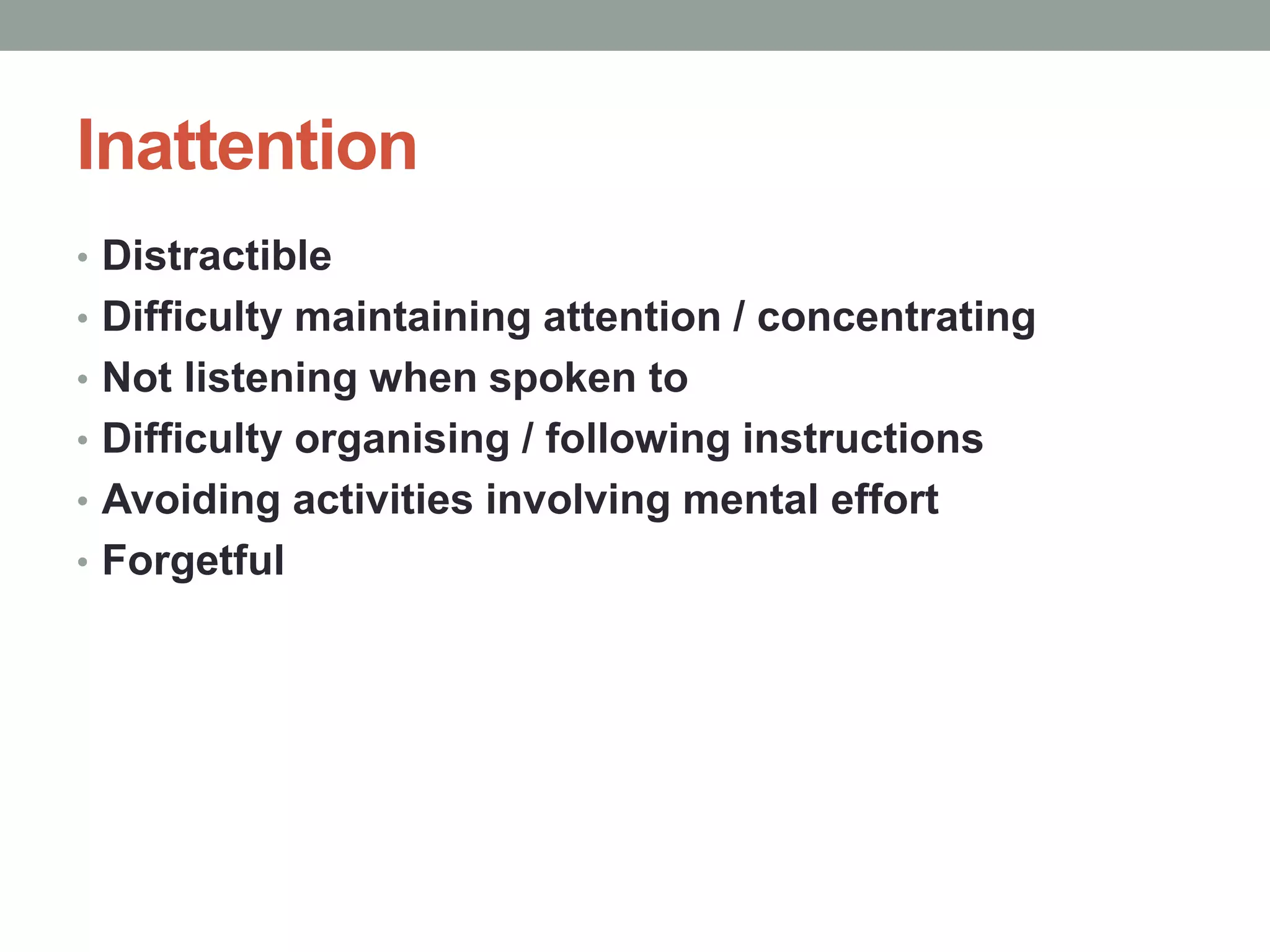 Inattention

• Distractible
• Difficulty maintaining attention / concentrating
• Not listening when spoken to
• Difficulty organising / following instructions
• Avoiding activities involving mental effort
• Forgetful